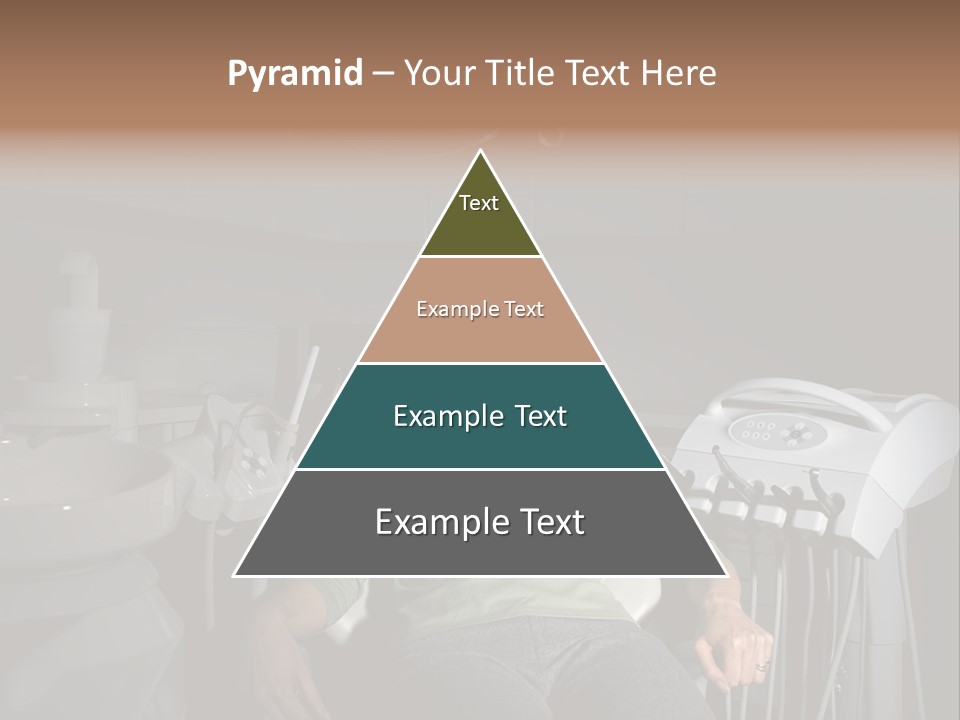 Pyramid – Your Title Text Here

Text

Example Text

Example Text

Example Text